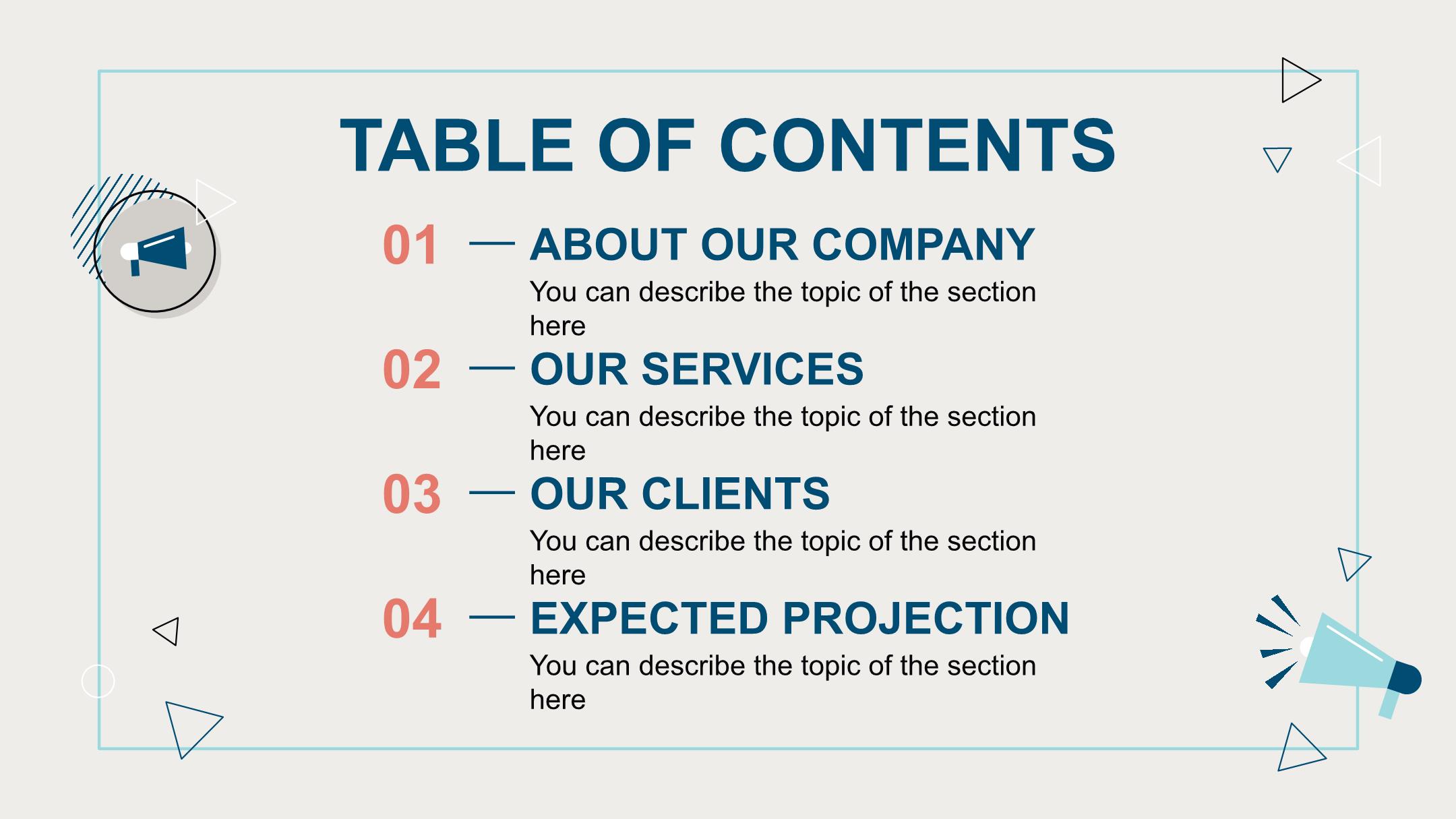 TABLE OF CONTENTS

01 — ABOUT OUR COMPANY

You can describe the topic of the section here

02 — OUR SERVICES

You can describe the topic of the section here

03 — OUR CLIENTS

You can describe the topic of the section here

04 — EXPECTED PROJECTION

You can describe the topic of the section here